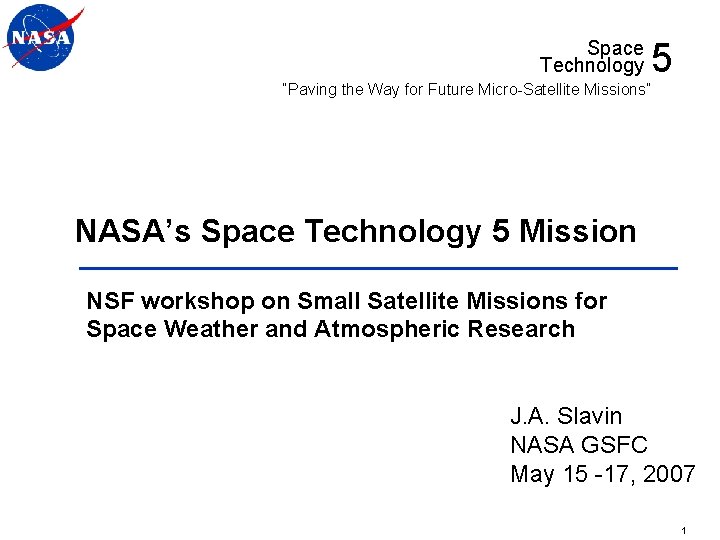 NASA

Space Technology 5

"Paving the Way for Future Micro-Satellite Missions"

NASA's Space Technology 5 Mission

NSF workshop on Small Satellite Missions for Space Weather and Atmospheric Research

J.A. Slavin
NASA GSFC
May 15 -17, 2007

1